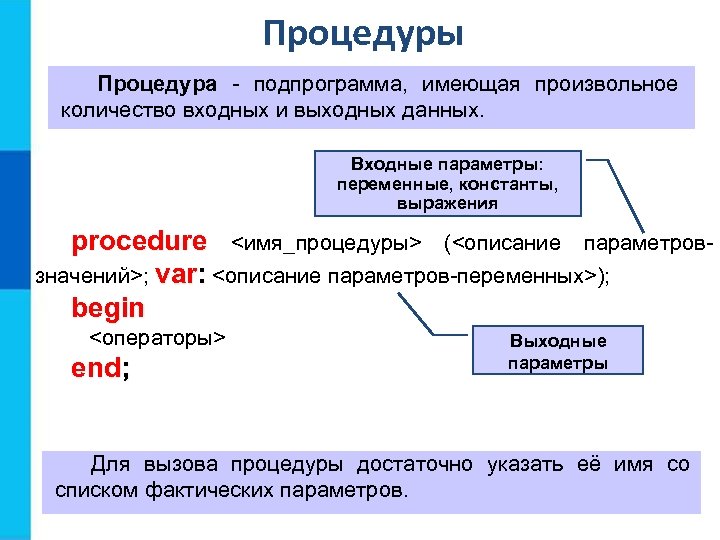 Процедуры

Процедура - подпрограмма, имеющая произвольное количество входных и выходных данных.

Входные параметры: переменные, константы, выражения

procedure <имя_процедуры> (<описание параметров-значений>; var: <описание параметров-переменных>);
begin
<операторы>
end;

Выходные параметры

Для вызова процедуры достаточно указать её имя со списком фактических параметров.